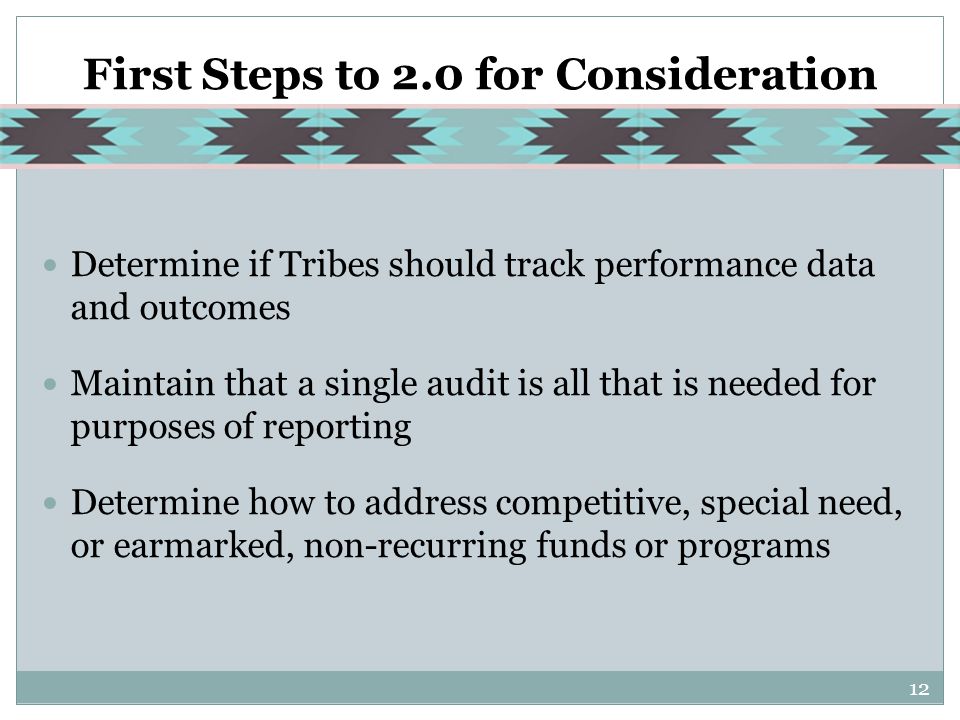 First Steps to 2.0 for Consideration

• Determine if Tribes should track performance data and outcomes

• Maintain that a single audit is all that is needed for purposes of reporting

• Determine how to address competitive, special need, or earmarked, non-recurring funds or programs

12